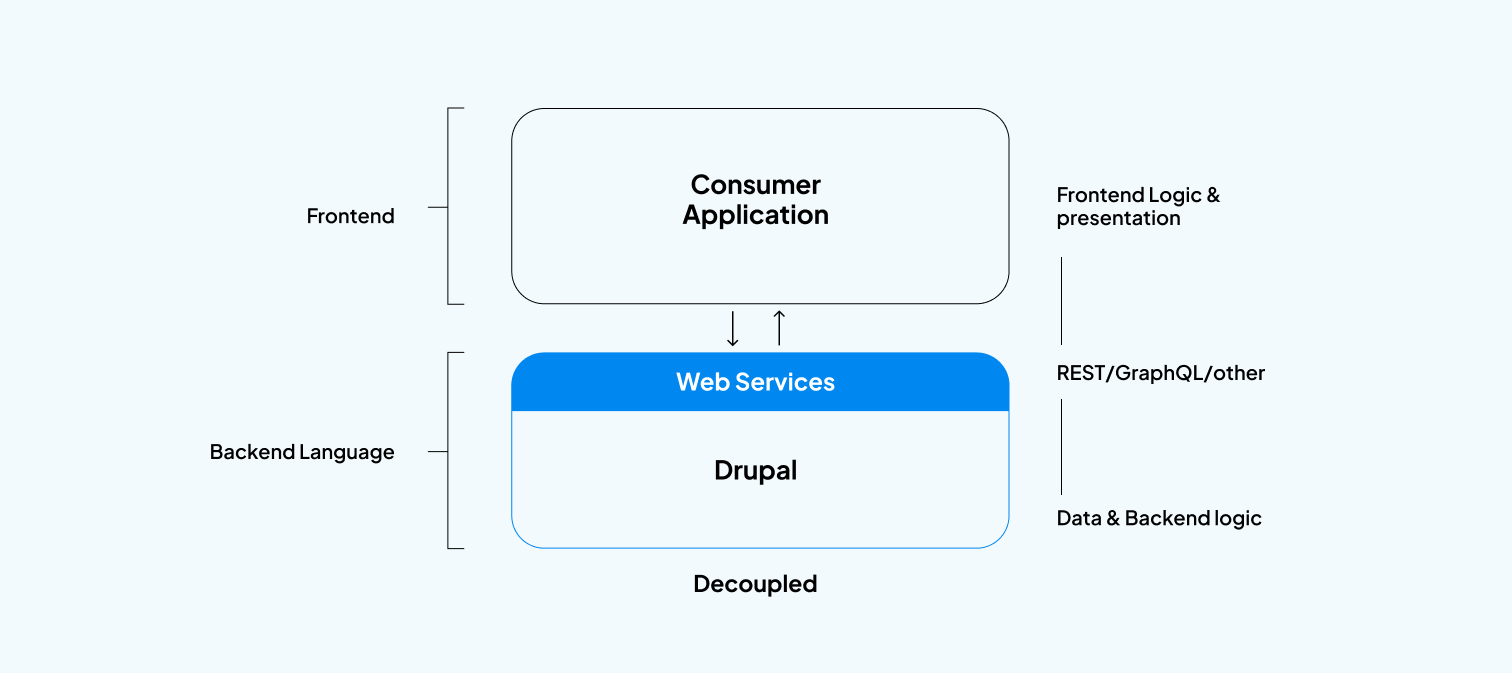 Frontend

Consumer Application

Frontend Logic & presentation

Web Services

REST/GraphQL/other

Backend Language

Drupal

Data & Backend logic

Decoupled